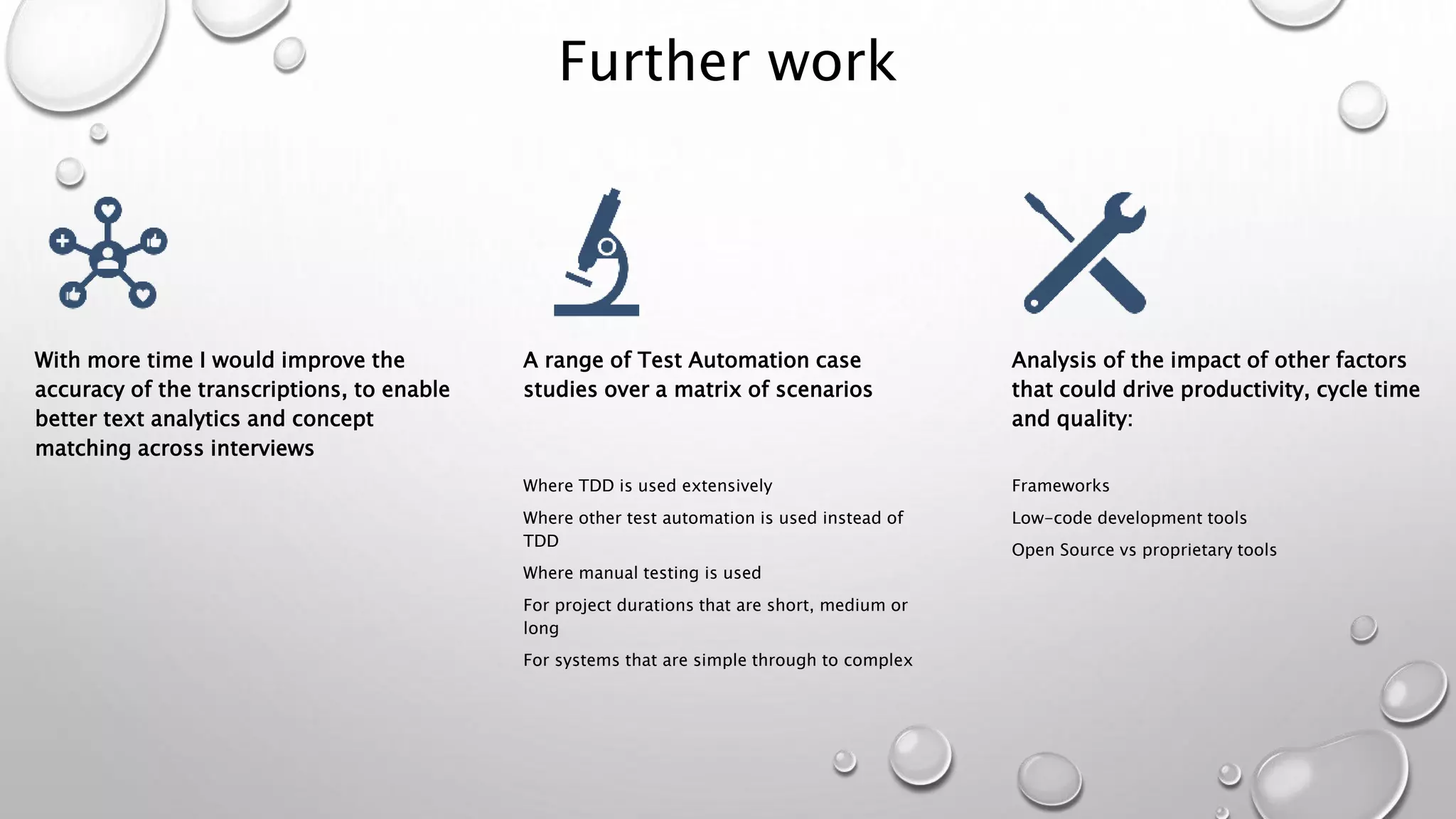 Further work

With more time I would improve the accuracy of the transcriptions, to enable better text analytics and concept matching across interviews

A range of Test Automation case studies over a matrix of scenarios

Where TDD is used extensively

Where other test automation is used instead of TDD

Where manual testing is used

For project durations that are short, medium or long

For systems that are simple through to complex

Analysis of the impact of other factors that could drive productivity, cycle time and quality:

Frameworks

Low-code development tools

Open Source vs proprietary tools